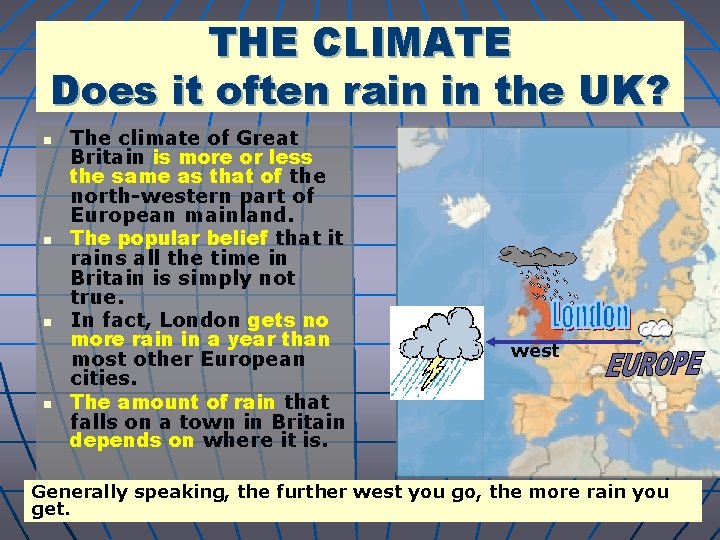 THE CLIMATE
Does it often rain in the UK?

- The climate of Great Britain is more or less the same as that of the north-western part of European mainland.
- The popular belief that it rains all the time in Britain is simply not true.
- In fact, London gets no more rain in a year than most other European cities.
- The amount of rain that falls on a town in Britain depends on where it is.

London
west
EUROPE

Generally speaking, the further west you go, the more rain you get.